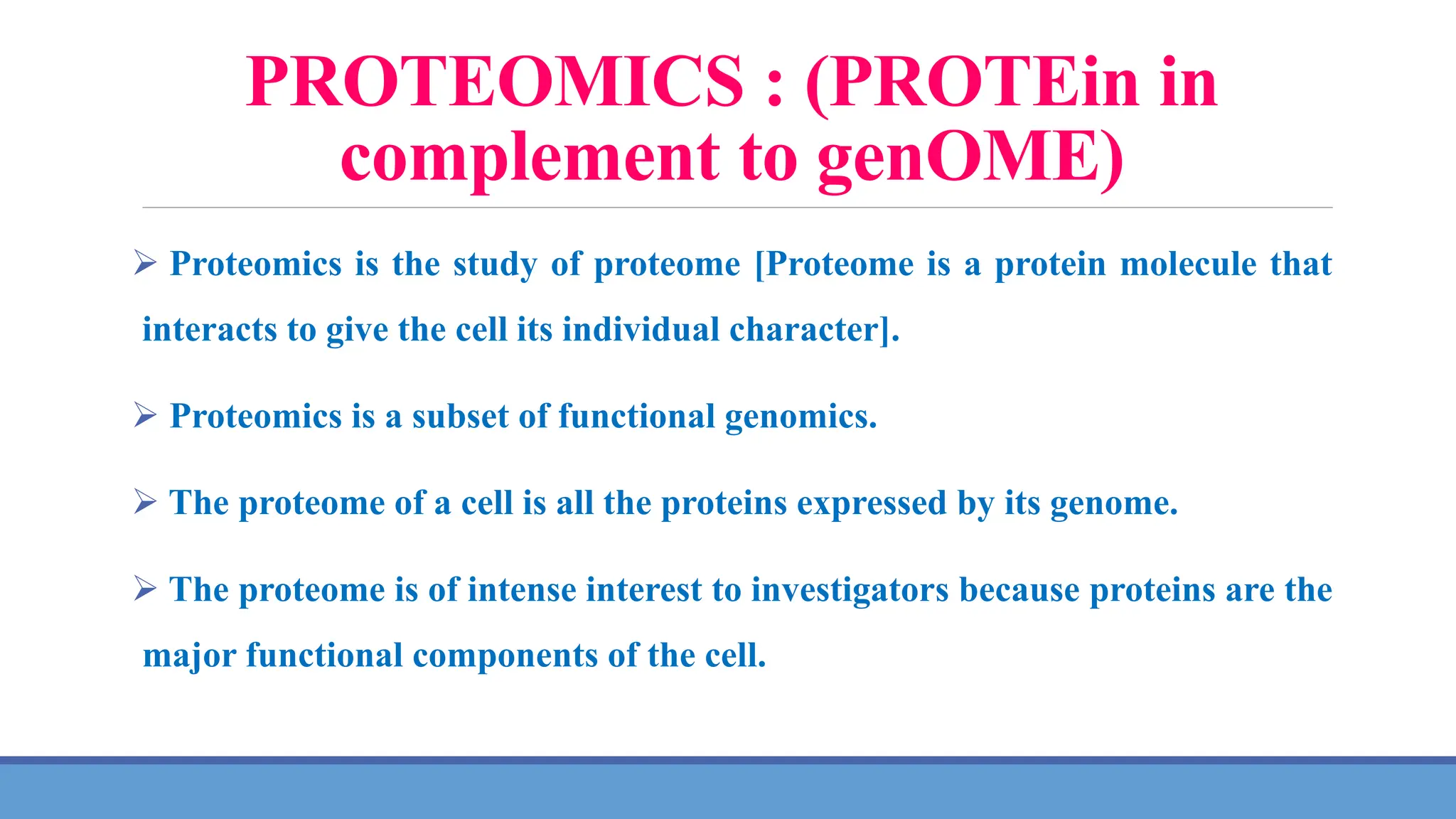 PROTEOMICS : (PROTEin in complement to genOME)

➢ Proteomics is the study of proteome [Proteome is a protein molecule that interacts to give the cell its individual character].

➢ Proteomics is a subset of functional genomics.

➢ The proteome of a cell is all the proteins expressed by its genome.

➢ The proteome is of intense interest to investigators because proteins are the major functional components of the cell.